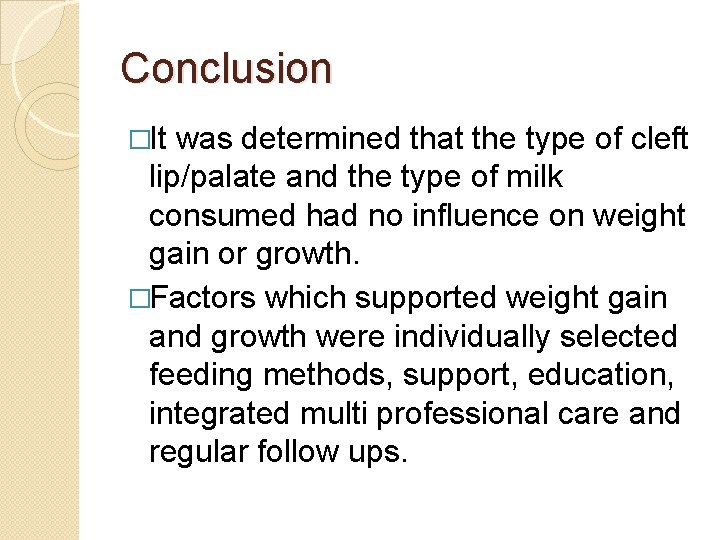 Conclusion

□It was determined that the type of cleft lip/palate and the type of milk consumed had no influence on weight gain or growth.

□Factors which supported weight gain and growth were individually selected feeding methods, support, education, integrated multi professional care and regular follow ups.